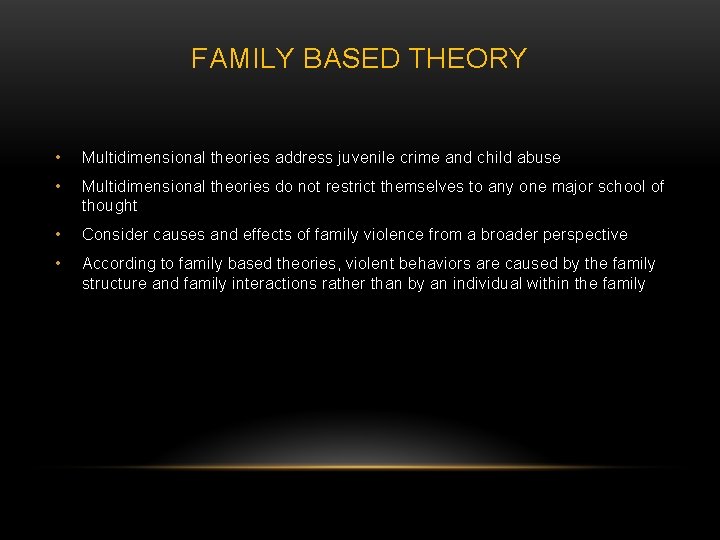 FAMILY BASED THEORY

• Multidimensional theories address juvenile crime and child abuse
• Multidimensional theories do not restrict themselves to any one major school of thought
• Consider causes and effects of family violence from a broader perspective
• According to family based theories, violent behaviors are caused by the family structure and family interactions rather than by an individual within the family